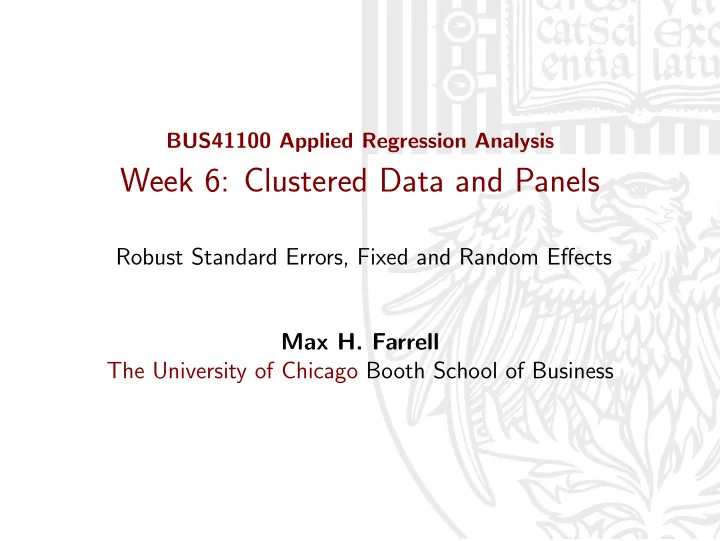 BUS41100 Applied Regression Analysis

Week 6: Clustered Data and Panels

Robust Standard Errors, Fixed and Random Effects

Max H. Farrell
The University of Chicago Booth School of Business